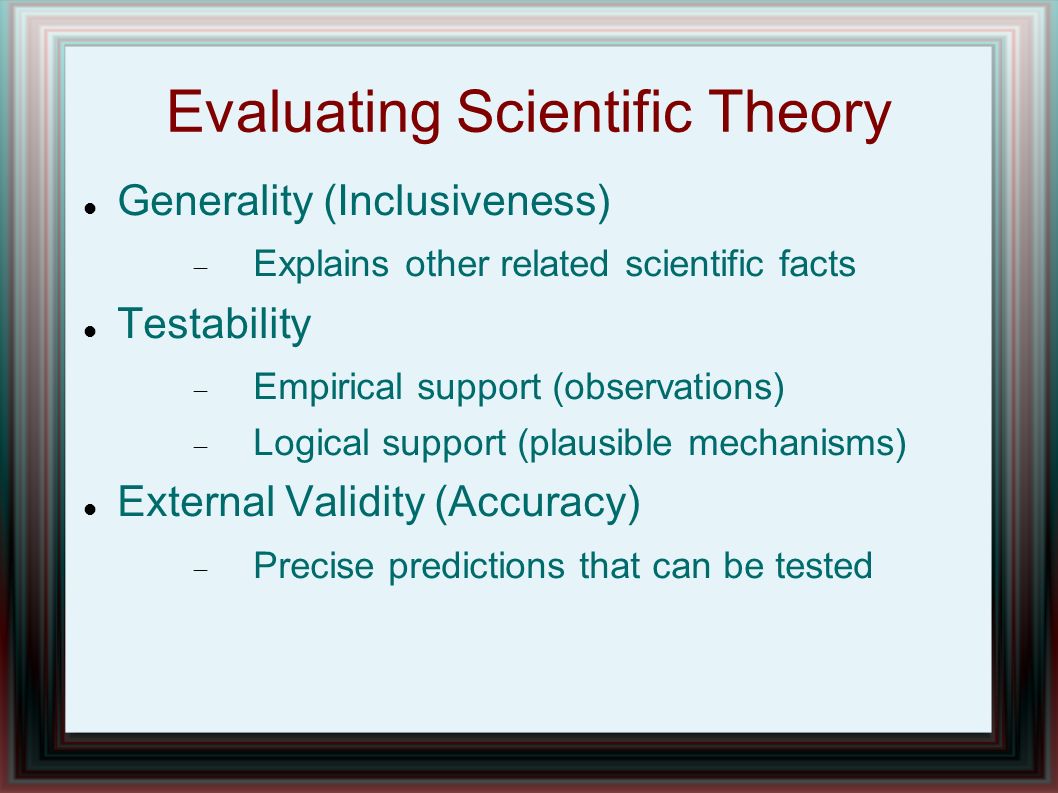 Evaluating Scientific Theory

- Generality (Inclusiveness)
  - Explains other related scientific facts
- Testability
  - Empirical support (observations)
  - Logical support (plausible mechanisms)
- External Validity (Accuracy)
  - Precise predictions that can be tested